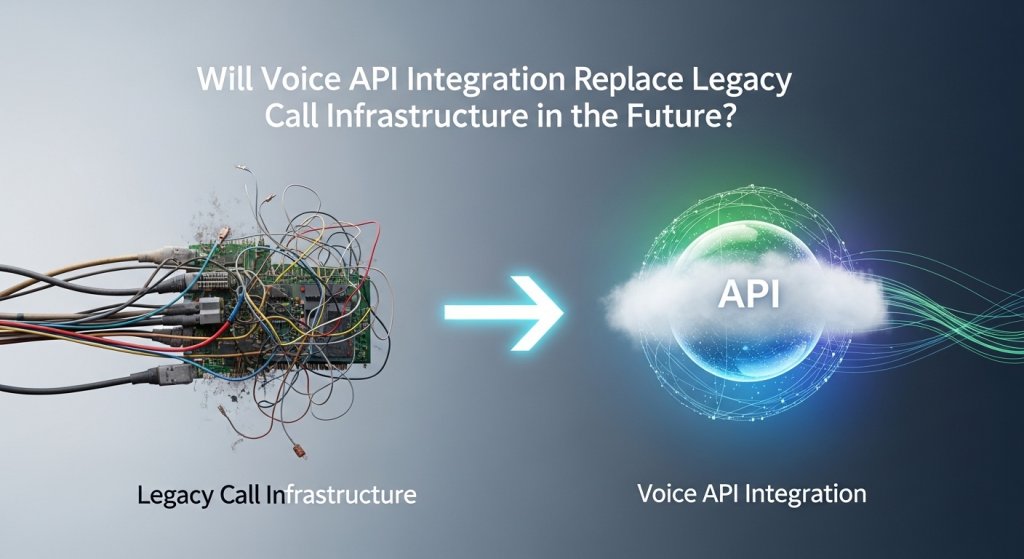 Will Voice API Integration Replace Legacy Call Infrastructure in the Future?

API

Legacy Call Infrastructure

Voice API Integration